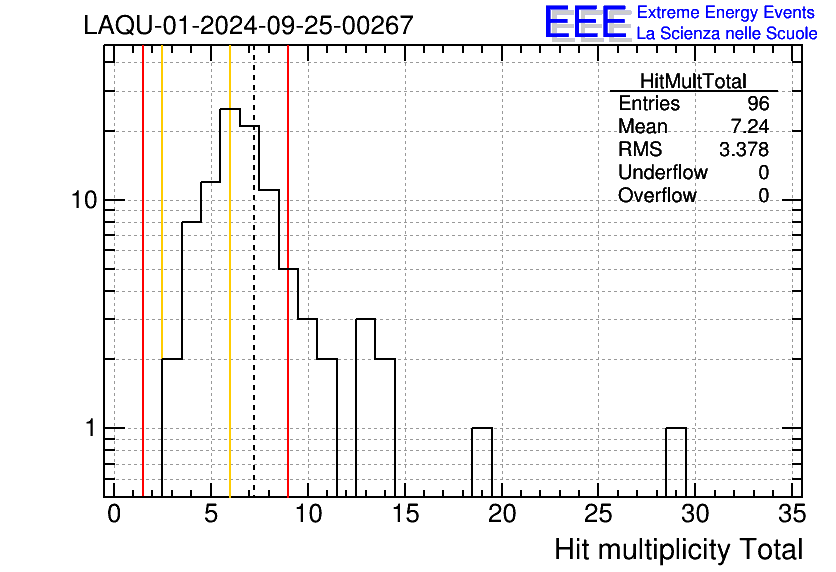 LAQU-01-2024-09-25-00267

EEE Extreme Energy Events
La Scienza nelle Scuole

| HitMultTotal | |
|---|---|
| Entries | 96 |
| Mean | 7.24 |
| RMS | 3.378 |
| Underflow | 0 |
| Overflow | 0 |

10
1

0 5 10 15 20 25 30 35

Hit multiplicity Total